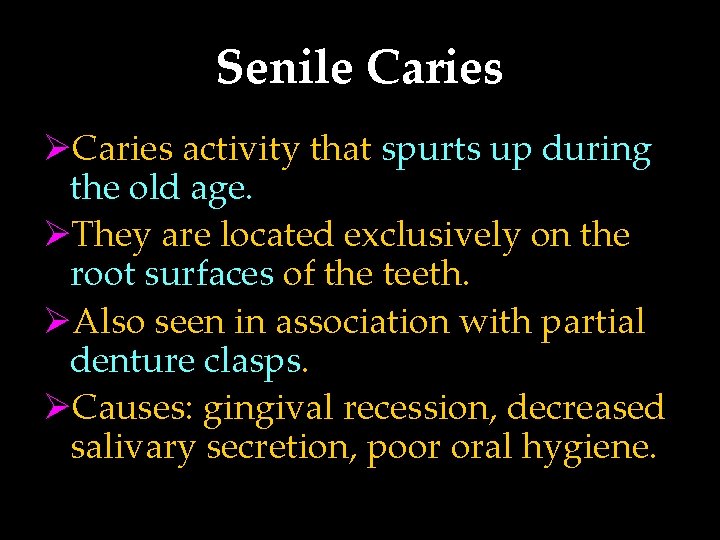 Senile Caries

➢Caries activity that spurts up during the old age.

➢They are located exclusively on the root surfaces of the teeth.

➢Also seen in association with partial denture clasps.

➢Causes: gingival recession, decreased salivary secretion, poor oral hygiene.